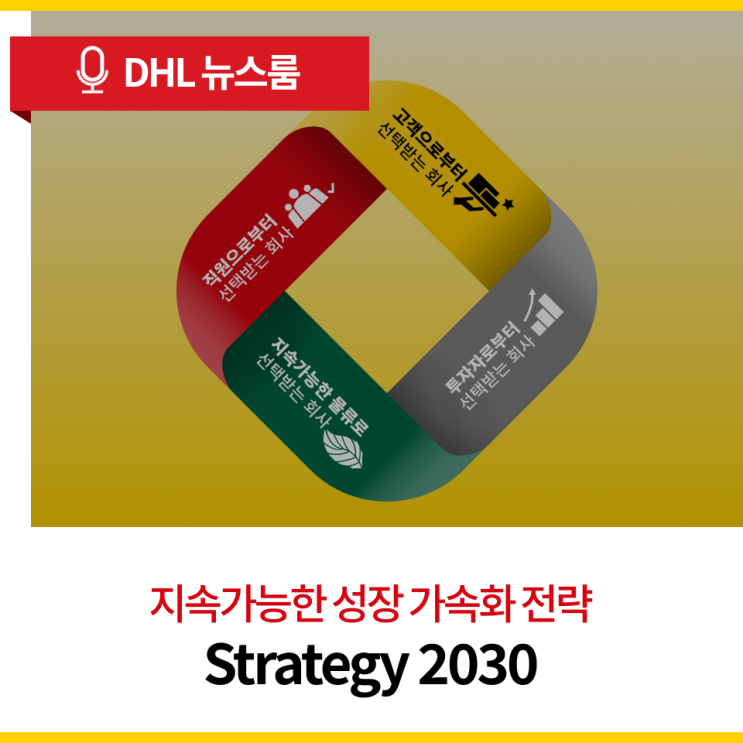 DHL 뉴스룸

고객으로부터
선택받는 회사

직원으로부터
선택받는 회사

투자자로부터
선택받는 회사

지속가능한 물류로
선택받는 회사

지속가능한 성장 가속화 전략
Strategy 2030